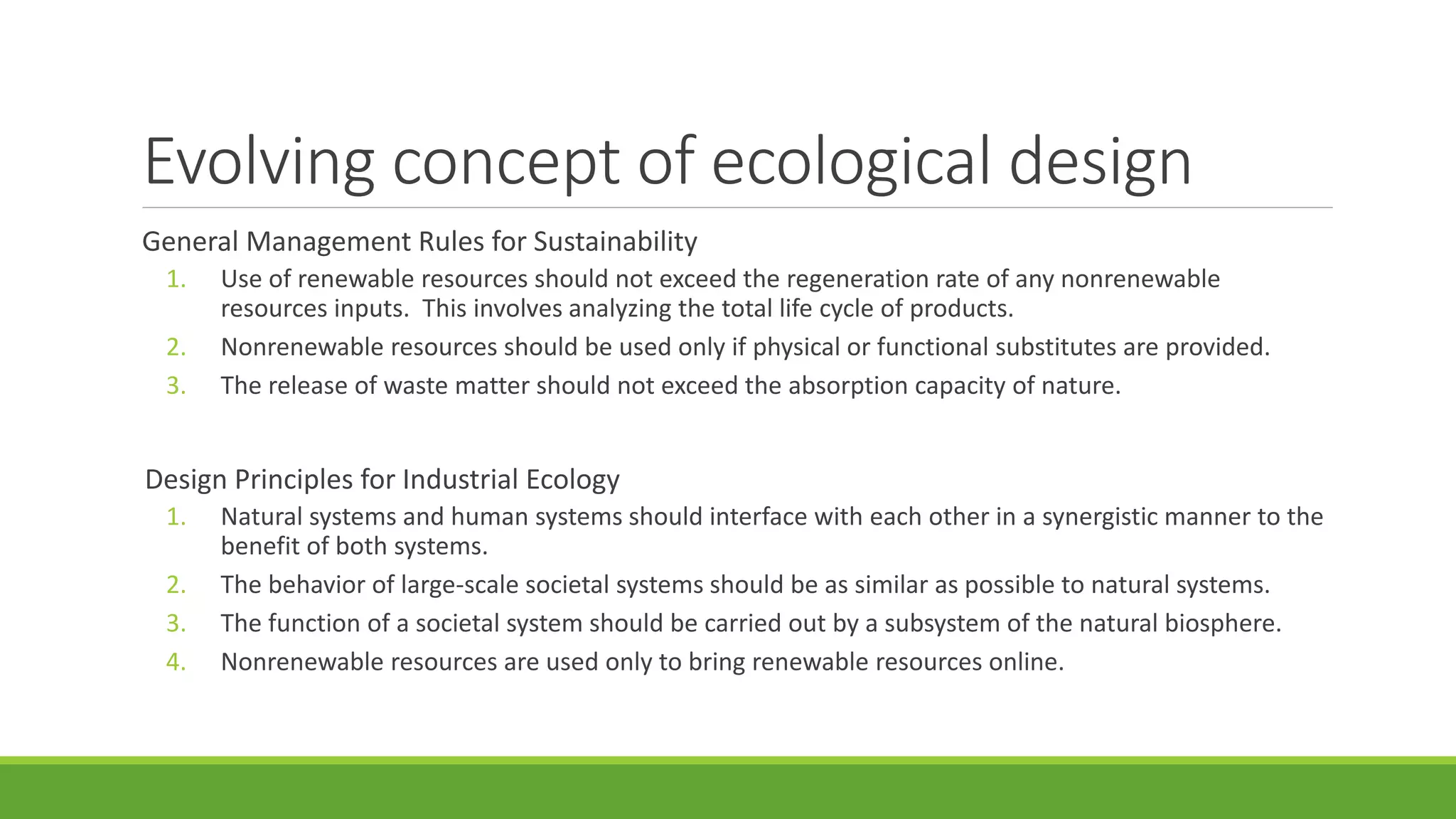 Evolving concept of ecological design

General Management Rules for Sustainability

1. Use of renewable resources should not exceed the regeneration rate of any nonrenewable resources inputs. This involves analyzing the total life cycle of products.
2. Nonrenewable resources should be used only if physical or functional substitutes are provided.
3. The release of waste matter should not exceed the absorption capacity of nature.

Design Principles for Industrial Ecology

1. Natural systems and human systems should interface with each other in a synergistic manner to the benefit of both systems.
2. The behavior of large-scale societal systems should be as similar as possible to natural systems.
3. The function of a societal system should be carried out by a subsystem of the natural biosphere.
4. Nonrenewable resources are used only to bring renewable resources online.